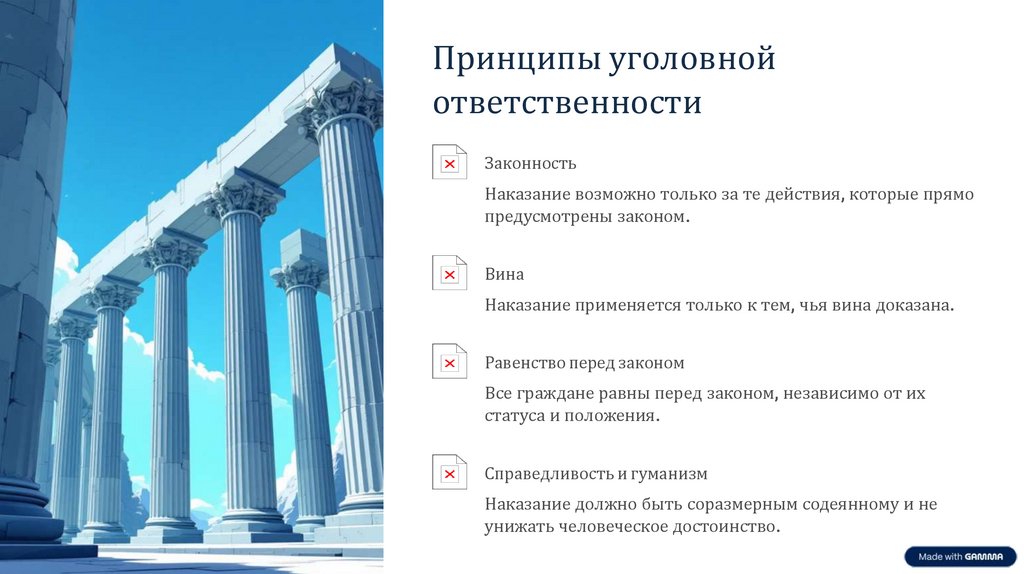 Принципы уголовной ответственности

Законность

Наказание возможно только за те действия, которые прямо предусмотрены законом.

Вина

Наказание применяется только к тем, чья вина доказана.

Равенство перед законом

Все граждане равны перед законом, независимо от их статуса и положения.

Справедливость и гуманизм

Наказание должно быть соразмерным содеянному и не унижать человеческое достоинство.

Made with GAMMA